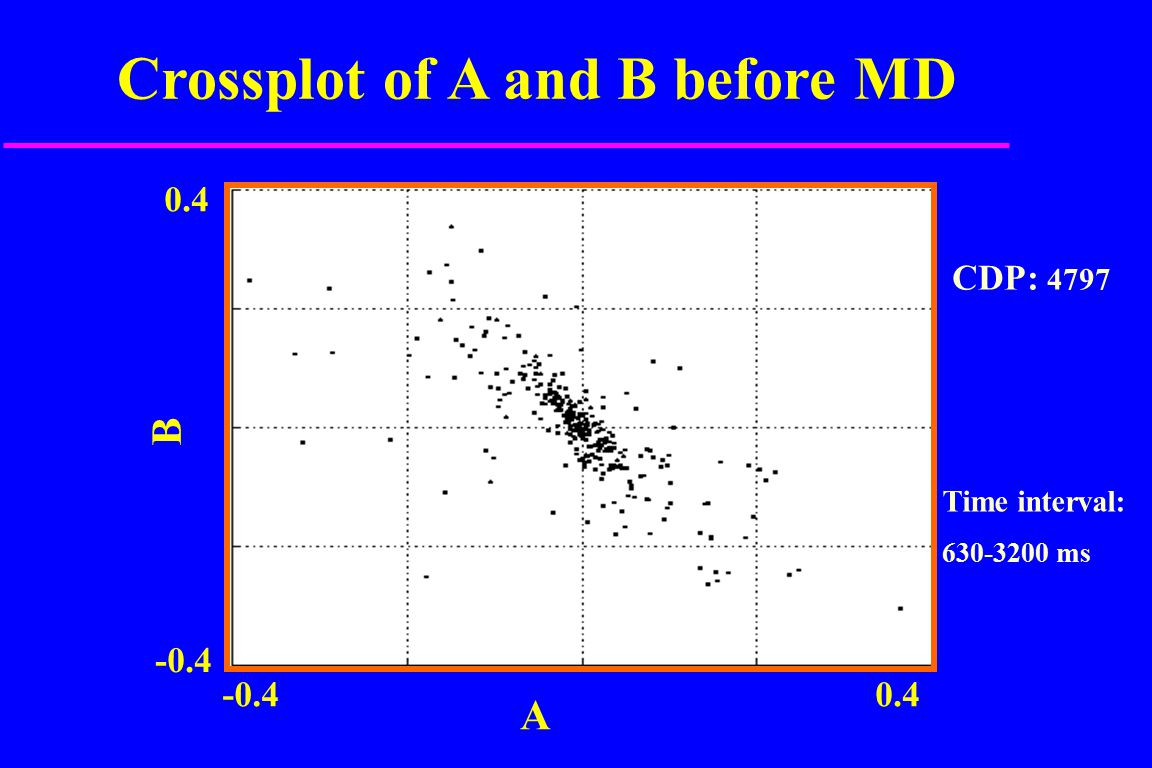 Crossplot of A and B before MD

0.4

B

-0.4

-0.4

A

0.4

CDP: 4797

Time interval:

630-3200 ms